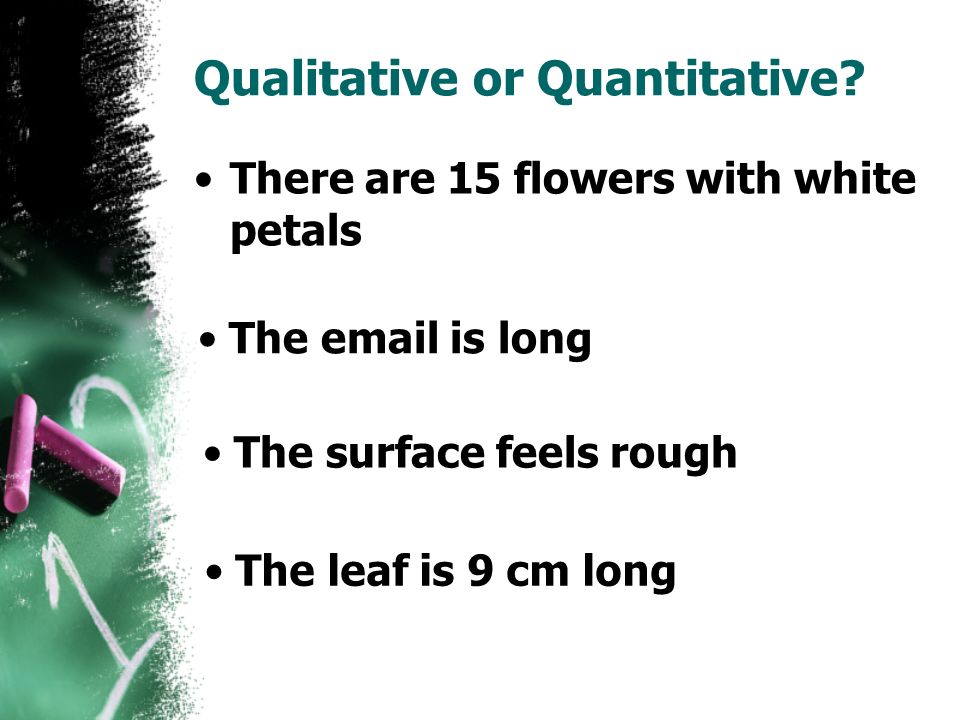 Qualitative or Quantitative?

• There are 15 flowers with white petals

• The email is long

• The surface feels rough

• The leaf is 9 cm long